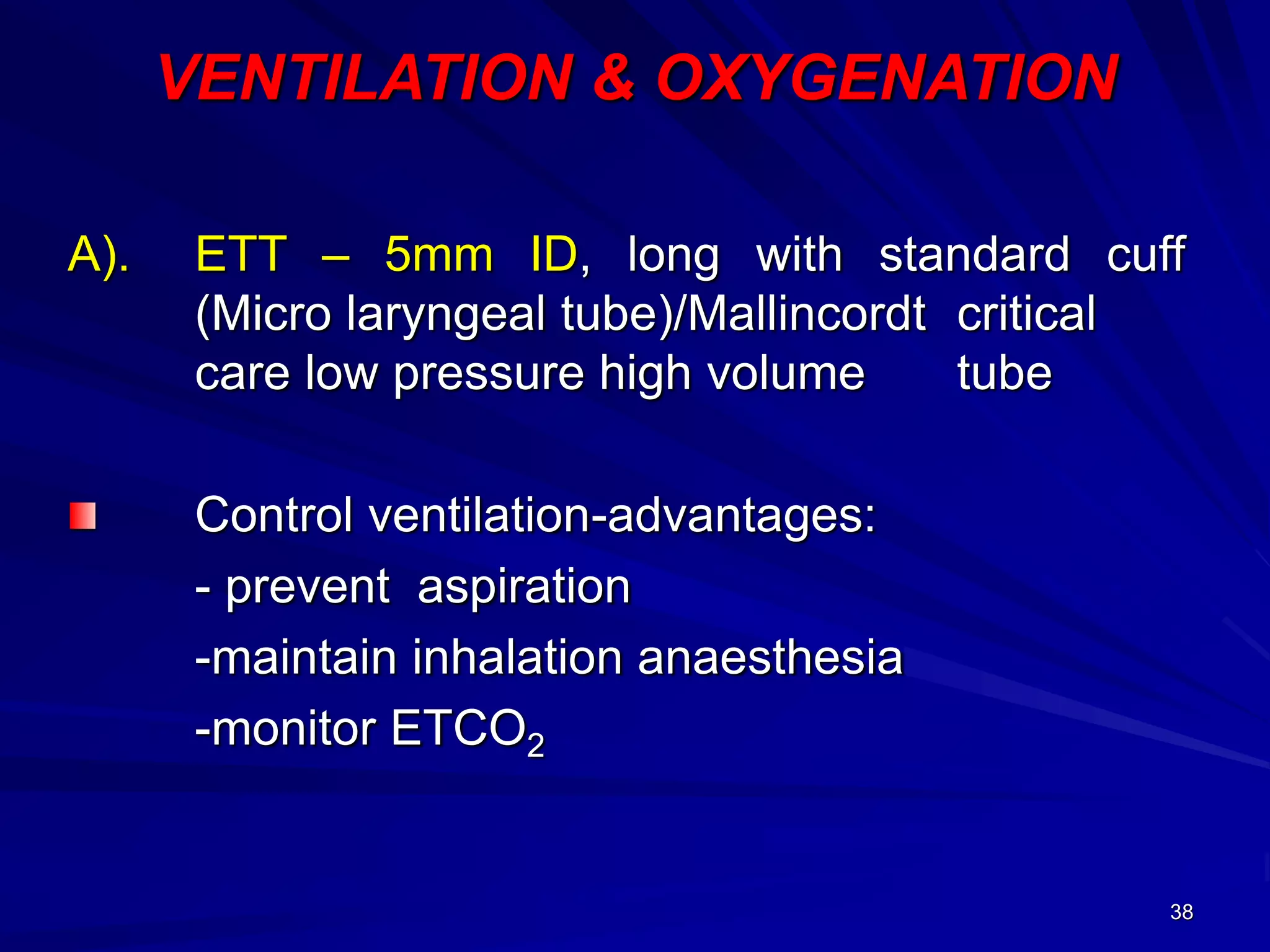 VENTILATION & OXYGENATION

A). ETT – 5mm ID, long with standard cuff (Micro laryngeal tube)/Mallincordt critical care low pressure high volume tube

Control ventilation-advantages:

- prevent aspiration

-maintain inhalation anaesthesia

-monitor $ETCO_2$

38